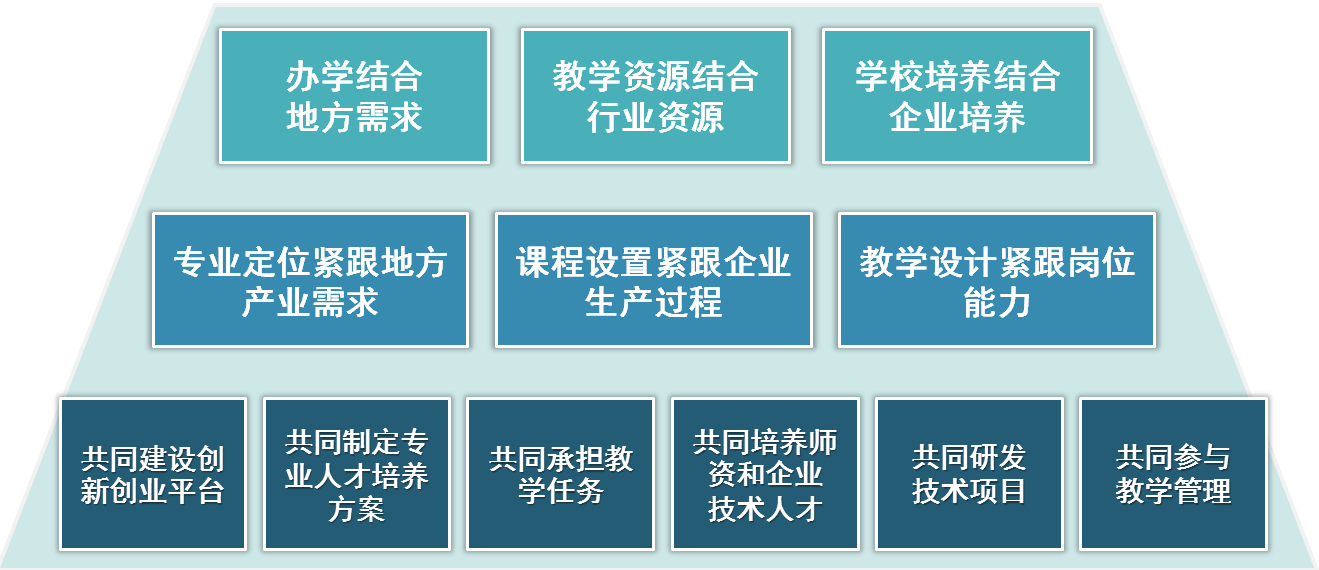 办学结合地方需求

教学资源结合行业资源

学校培养结合企业培养

专业定位紧跟地方产业需求

课程设置紧跟企业生产过程

教学设计紧跟岗位能力

共同建设创新创业平台

共同制定专业人才培养方案

共同承担教学任务

共同培养师资和企业技术人才

共同研发技术项目

共同参与教学管理